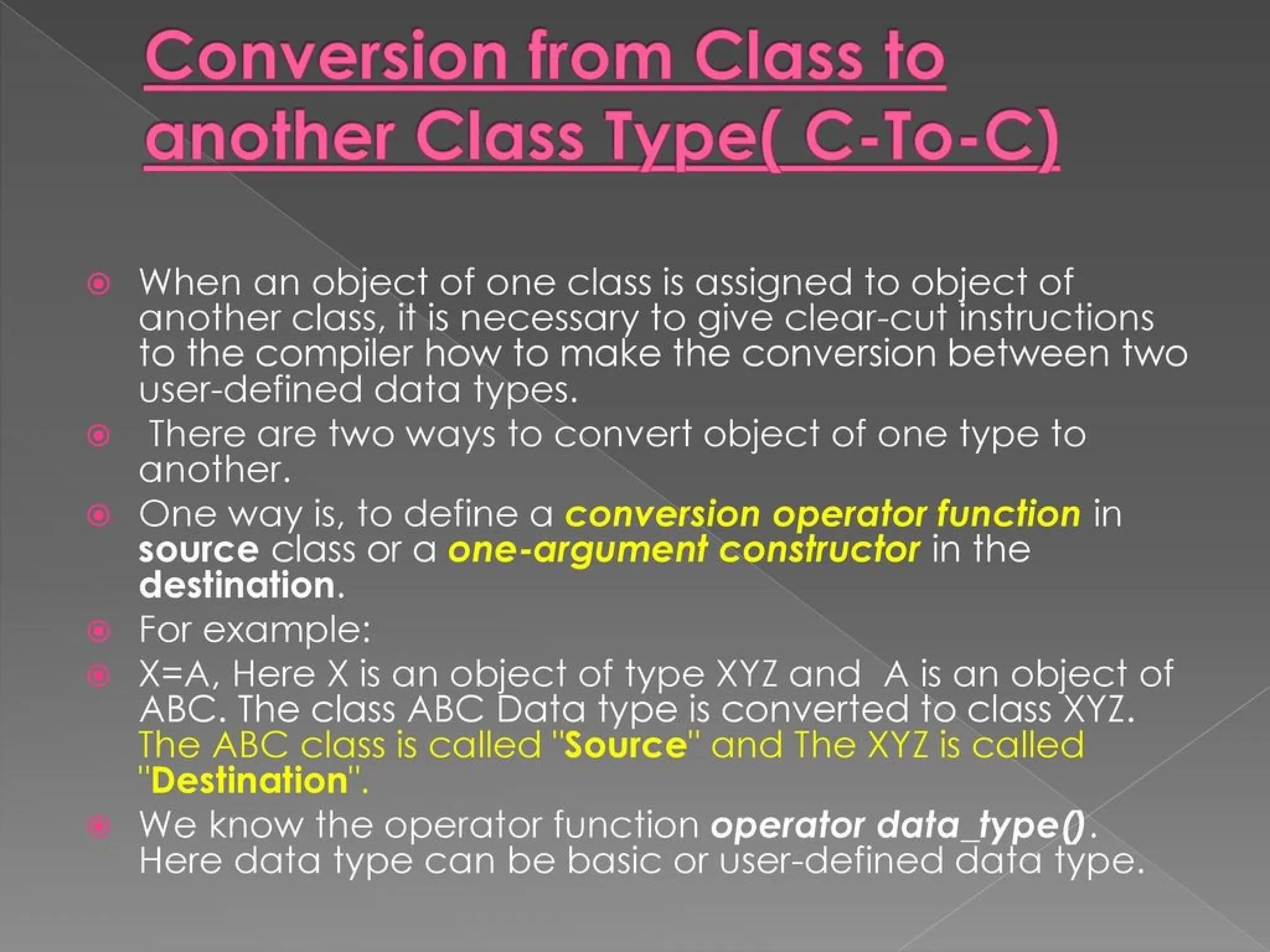 Conversion from Class to another Class Type( C-To-C)

When an object of one class is assigned to object of another class, it is necessary to give clear-cut instructions to the compiler how to make the conversion between two user-defined data types.

There are two ways to convert object of one type to another.

One way is, to define a conversion operator function in source class or a one-argument constructor in the destination.

For example:

X=A, Here X is an object of type XYZ and A is an object of ABC. The class ABC Data type is converted to class XYZ. The ABC class is called "Source" and The XYZ is called "Destination".

We know the operator function operator data_type(). Here data type can be basic or user-defined data type.